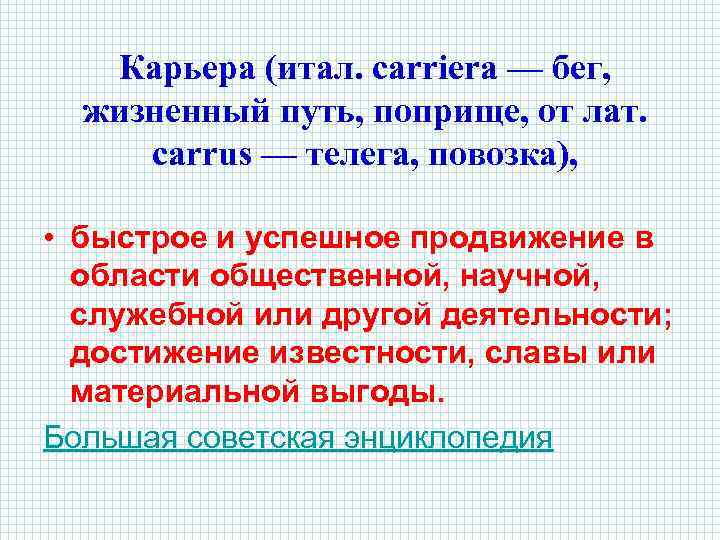 Карьера (итал. carriera — бег, жизненный путь, поприще, от лат. carrus — телега, повозка),

• быстрое и успешное продвижение в области общественной, научной, служебной или другой деятельности; достижение известности, славы или материальной выгоды.

Большая советская энциклопедия